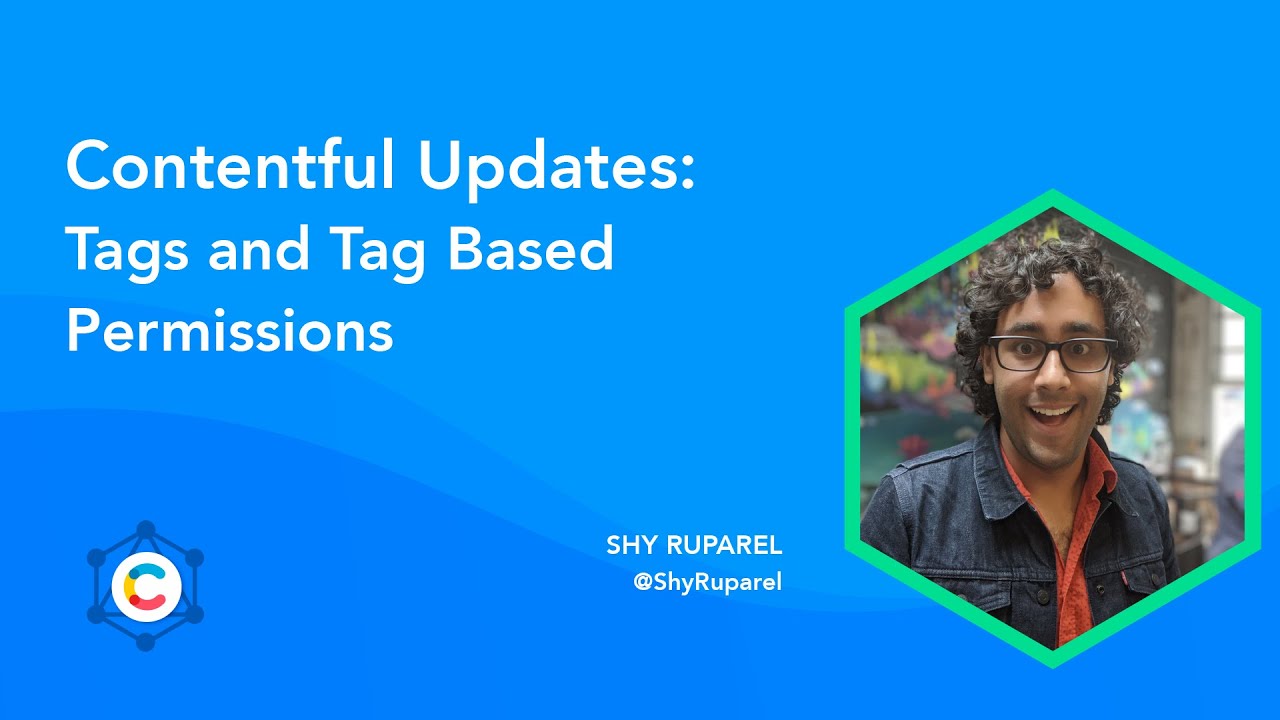 Contentful Updates: Tags and Tag Based Permissions

SHY RUPAREL
@ShyRuparel